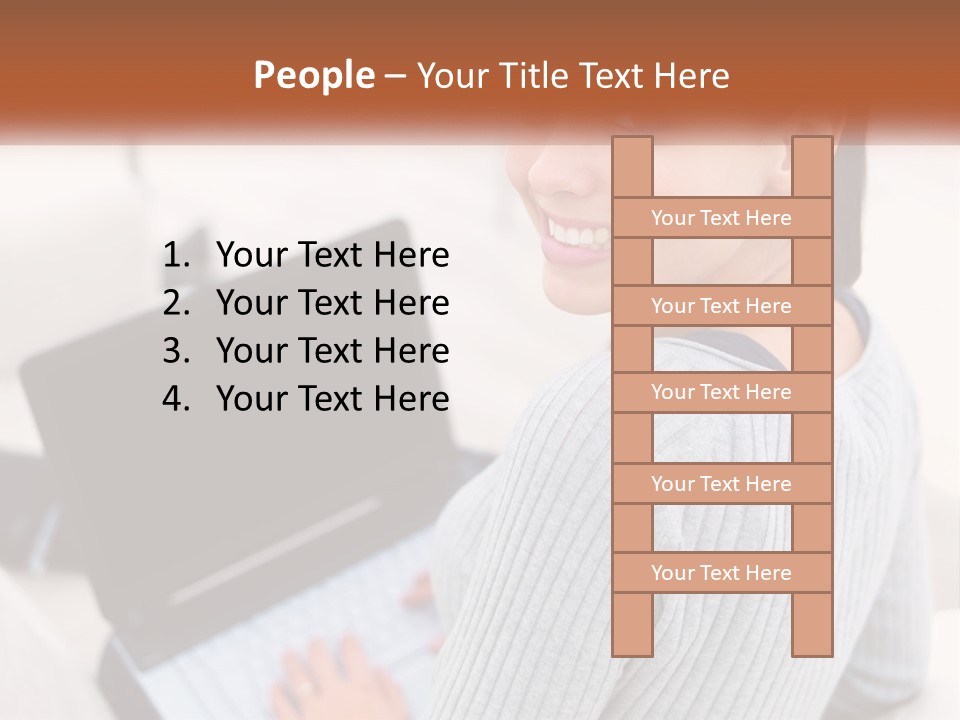 People – Your Title Text Here

1. Your Text Here
2. Your Text Here
3. Your Text Here
4. Your Text Here

Your Text Here

Your Text Here

Your Text Here

Your Text Here

Your Text Here